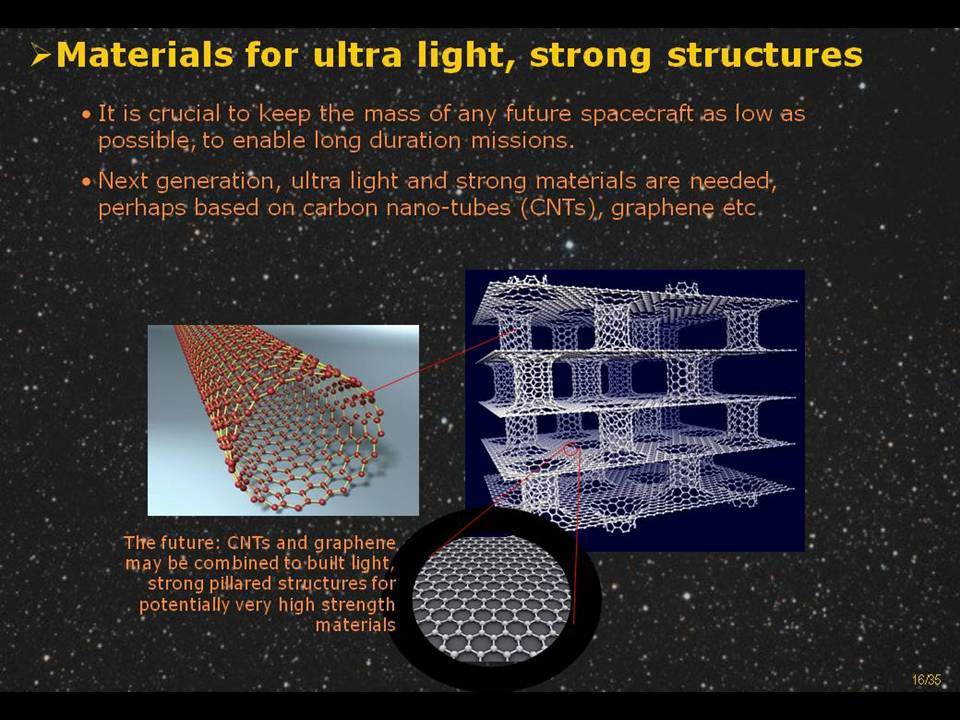 ➢Materials for ultra light, strong structures

• It is crucial to keep the mass of any future spacecraft as low as possible, to enable long duration missions.

• Next generation, ultra light and strong materials are needed, perhaps based on carbon nano-tubes (CNTs), graphene etc.

The future: CNTs and graphene may be combined to built light, strong pillared structures for potentially very high strength materials

16/35